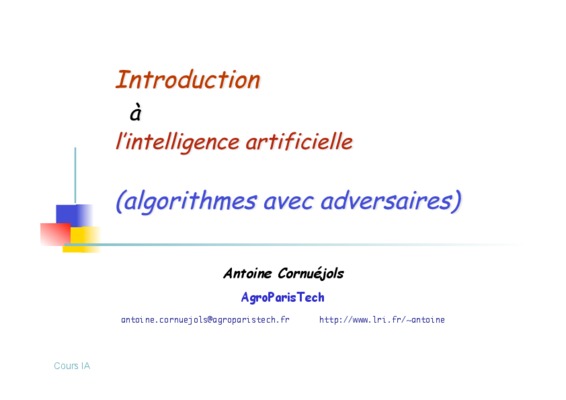 Introduction

à

l'intelligence artificielle

(algorithmes avec adversaires)

Antoine Cornuéjols

AgroParisTech

antoine.cornuejols@agroparistech.fr http://www.lri.fr/~antoine

Cours IA